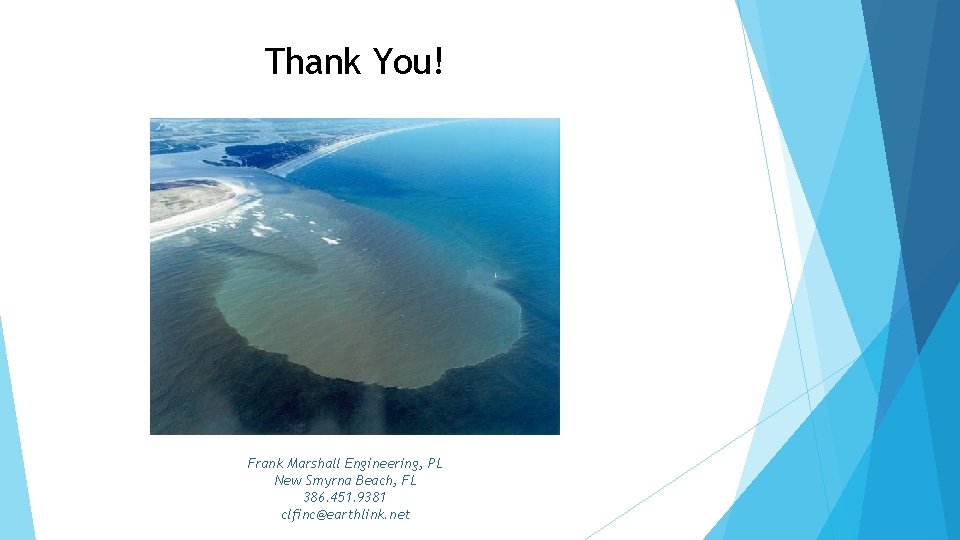 Thank You!

Frank Marshall Engineering, PL
New Smyrna Beach, FL
386.451.9381
clfinc@earthlink.net